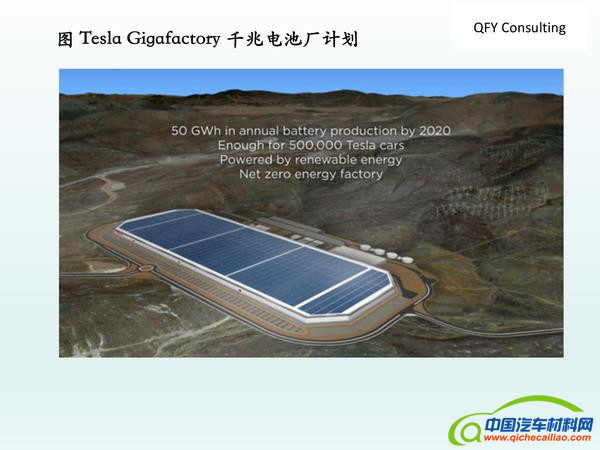 图 Tesla Gigafactory 千兆电池厂计划

QFY Consulting

50 GWh in annual battery production by 2020
Enough for 500,000 Tesla cars
Powered by renewable energy
Net zero energy factory

中国汽车材料网
www.qichecailiao.com